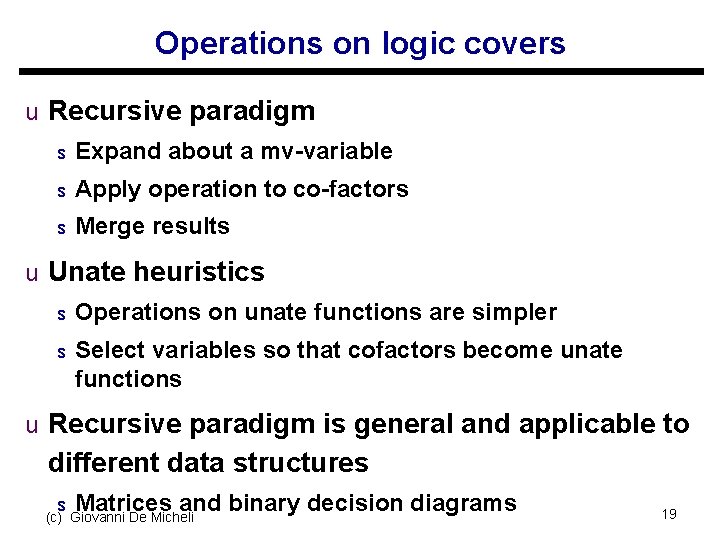 Operations on logic covers

u Recursive paradigm

s Expand about a mv-variable

s Apply operation to co-factors

s Merge results

u Unate heuristics

s Operations on unate functions are simpler

s Select variables so that cofactors become unate functions

u Recursive paradigm is general and applicable to different data structures

s Matrices and binary decision diagrams

(c) Giovanni De Micheli

19